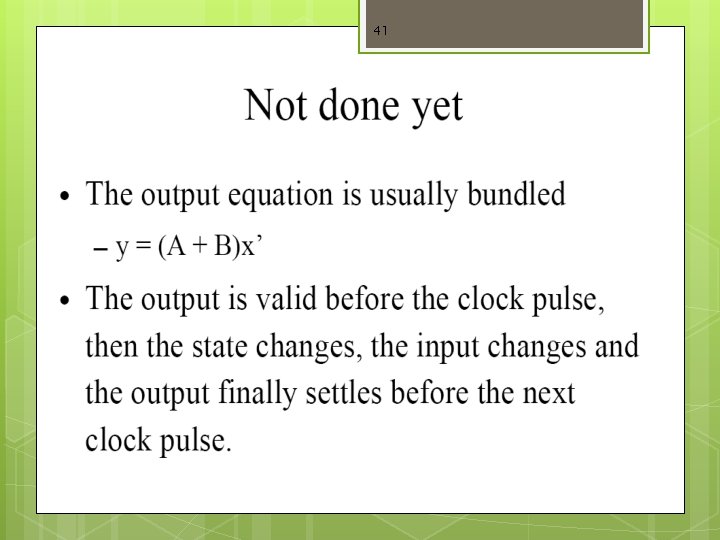 41

Not done yet

• The output equation is usually bundled

– $y = (A + B)x'$

• The output is valid before the clock pulse, then the state changes, the input changes and the output finally settles before the next clock pulse.